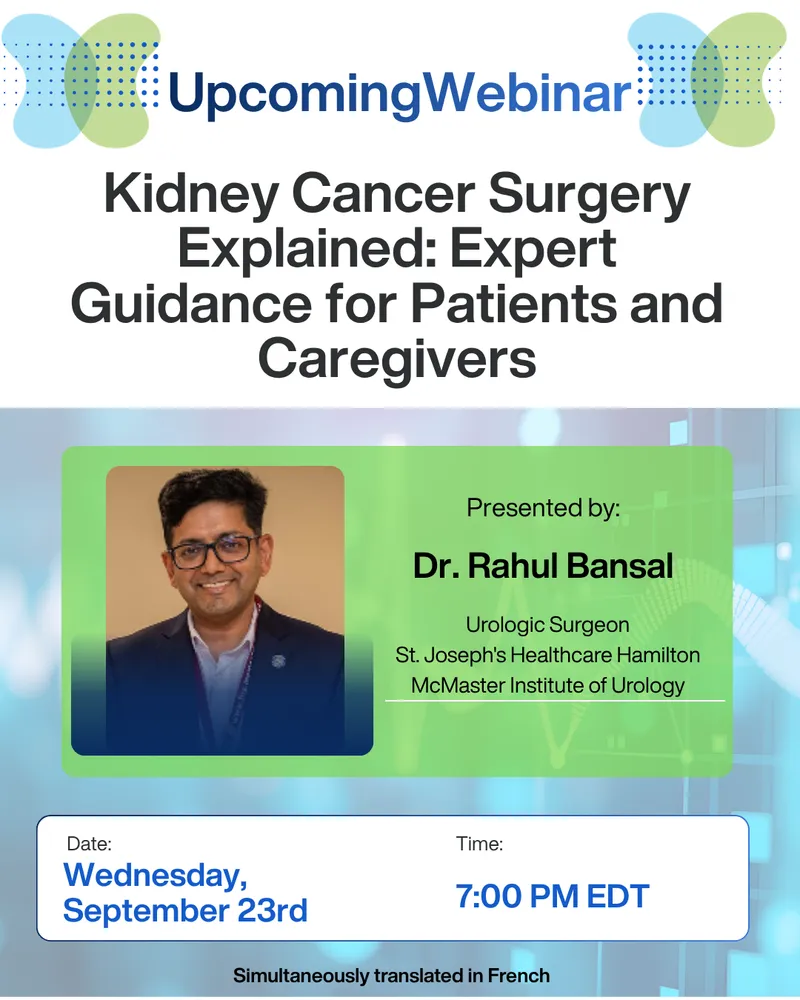 UpcomingWebinar

Kidney Cancer Surgery Explained: Expert Guidance for Patients and Caregivers

Presented by:

Dr. Rahul Bansal

Urologic Surgeon
St. Joseph's Healthcare Hamilton
McMaster Institute of Urology

Date:
Wednesday, September 23rd

Time:
7:00 PM EDT

Simultaneously translated in French